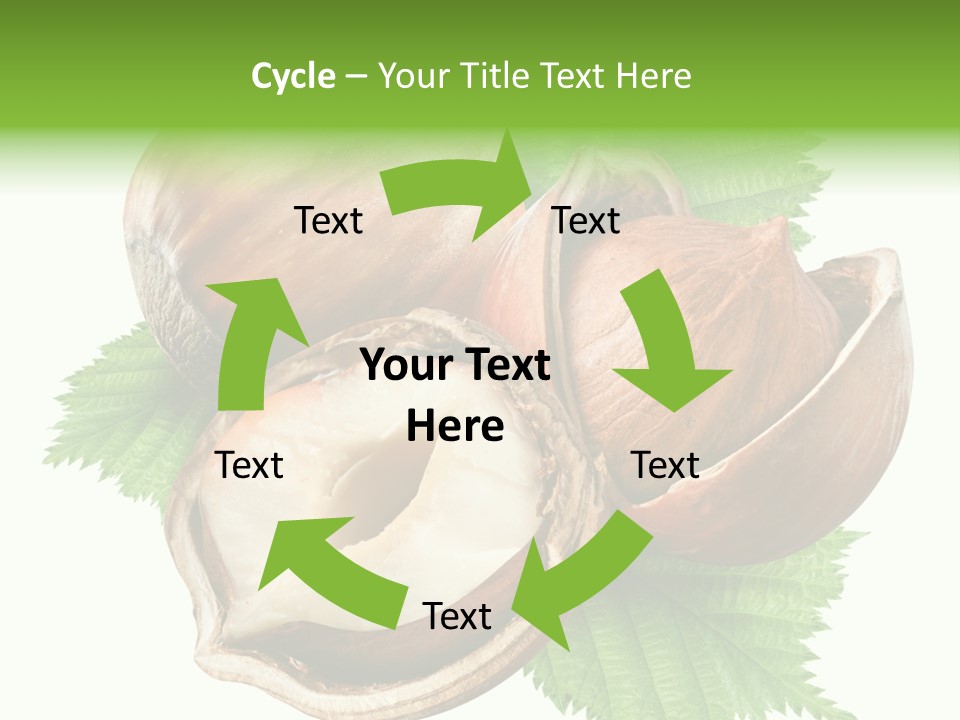 Cycle – Your Title Text Here

Text

Text

Your Text Here

Text

Text

Text